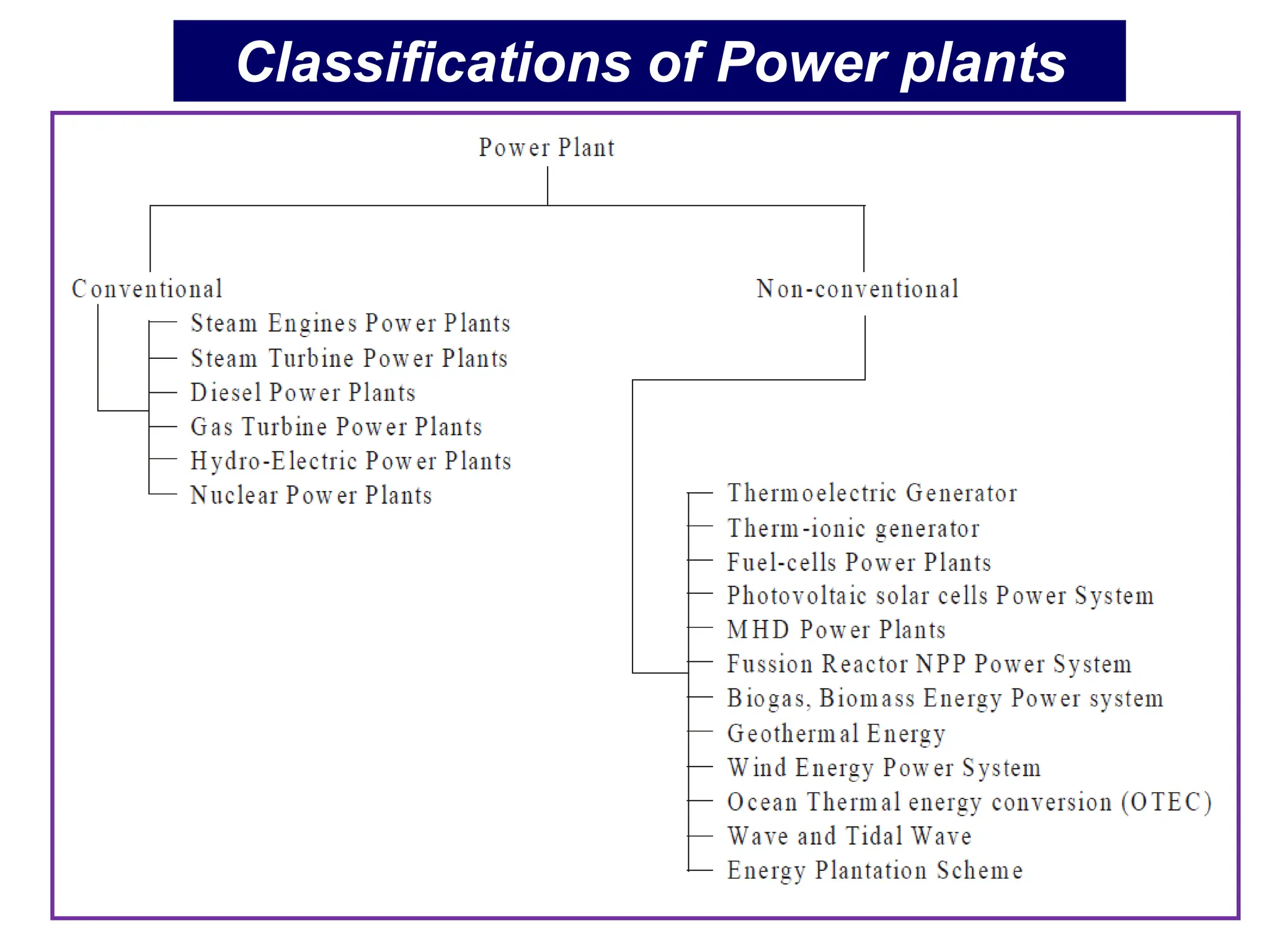 Classifications of Power plants

Power Plant

Conventional

Steam Engines Power Plants
Steam Turbine Power Plants
Diesel Power Plants
Gas Turbine Power Plants
Hydro-Electric Power Plants
Nuclear Power Plants

Non-conventional

Thermoelectric Generator
Therm-ionic generator
Fuel-cells Power Plants
Photovoltaic solar cells Power System
MHD Power Plants
Fussion Reactor NPP Power System
Biogas, Biomass Energy Power system
Geothermal Energy
Wind Energy Power System
Ocean Thermal energy conversion (OTEC)
Wave and Tidal Wave
Energy Plantation Scheme